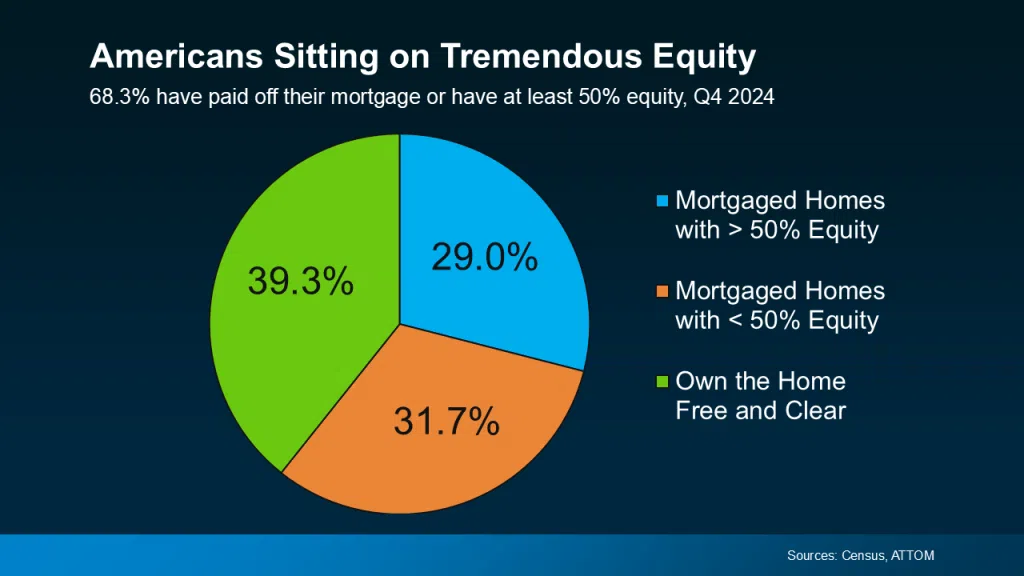 Americans Sitting on Tremendous Equity
68.3% have paid off their mortgage or have at least 50% equity, Q4 2024

39.3%

29.0%

31.7%

Mortgaged Homes with > 50% Equity

Mortgaged Homes with < 50% Equity

Own the Home Free and Clear

Sources: Census, ATTOM